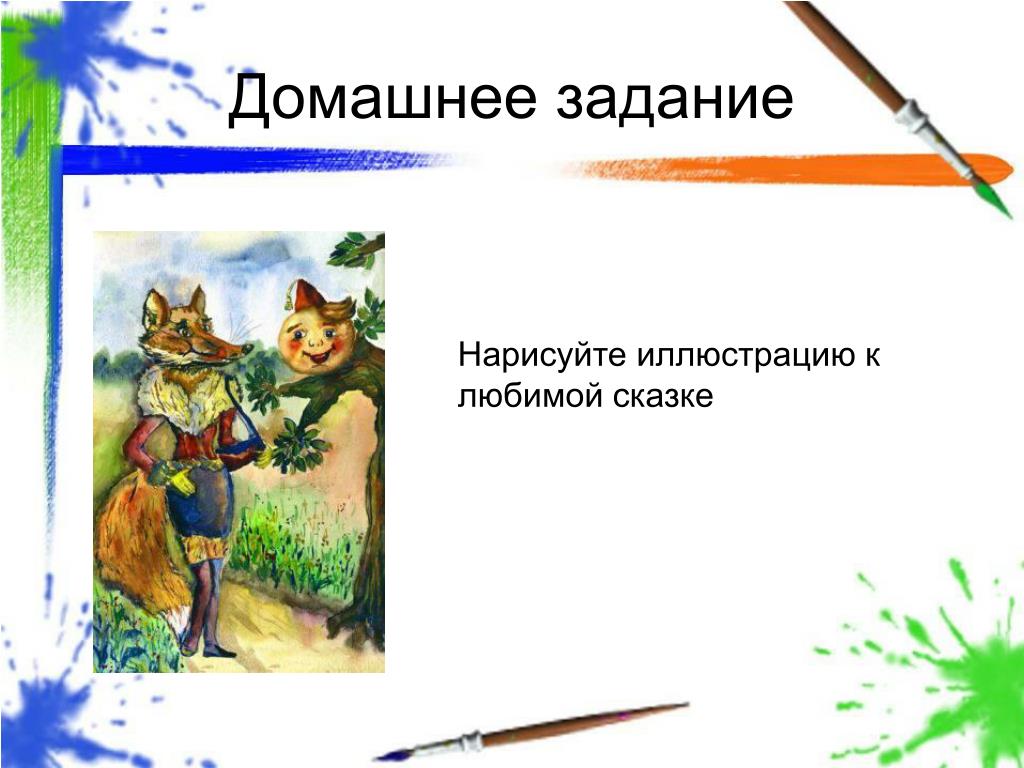 Домашнее задание

Нарисуйте иллюстрацию к любимой сказке